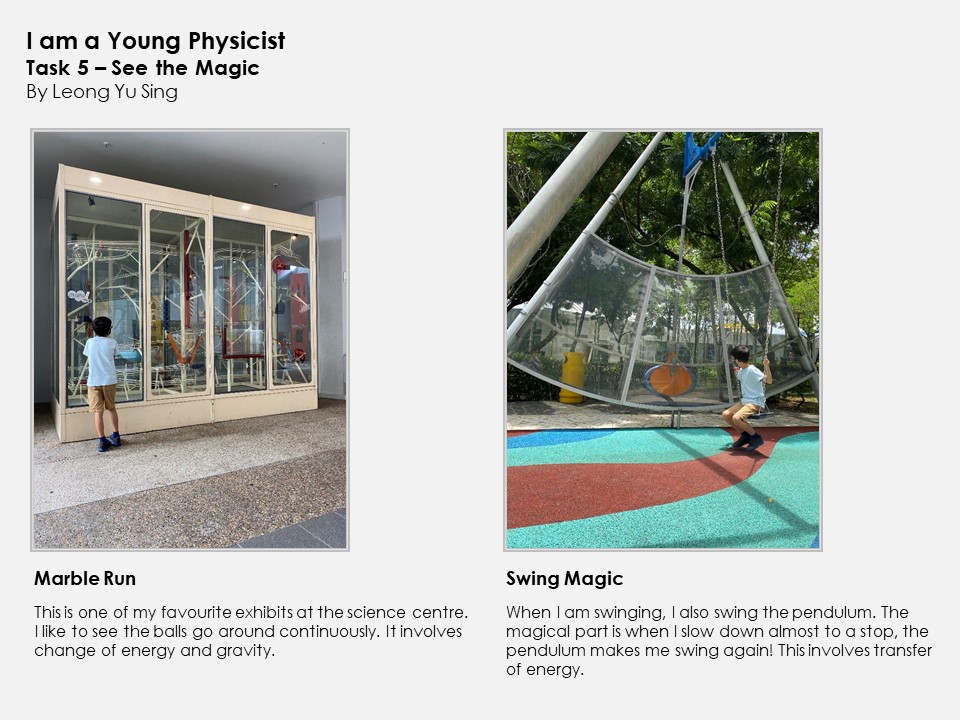 I am a Young Physicist
Task 5 – See the Magic
By Leong Yu Sing

Marble Run

This is one of my favourite exhibits at the science centre. I like to see the balls go around continuously. It involves change of energy and gravity.

Swing Magic

When I am swinging, I also swing the pendulum. The magical part is when I slow down almost to a stop, the pendulum makes me swing again! This involves transfer of energy.